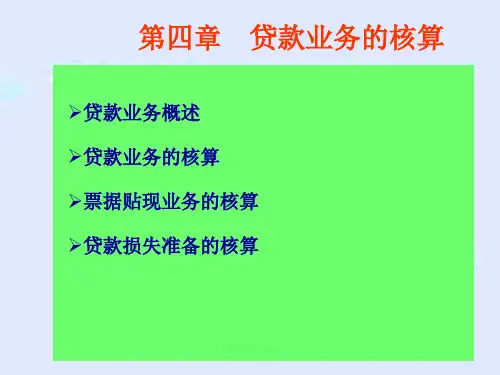 第四章　贷款业务的核算

➢贷款业务概述

➢贷款业务的核算

➢票据贴现业务的核算

➢贷款损失准备的核算